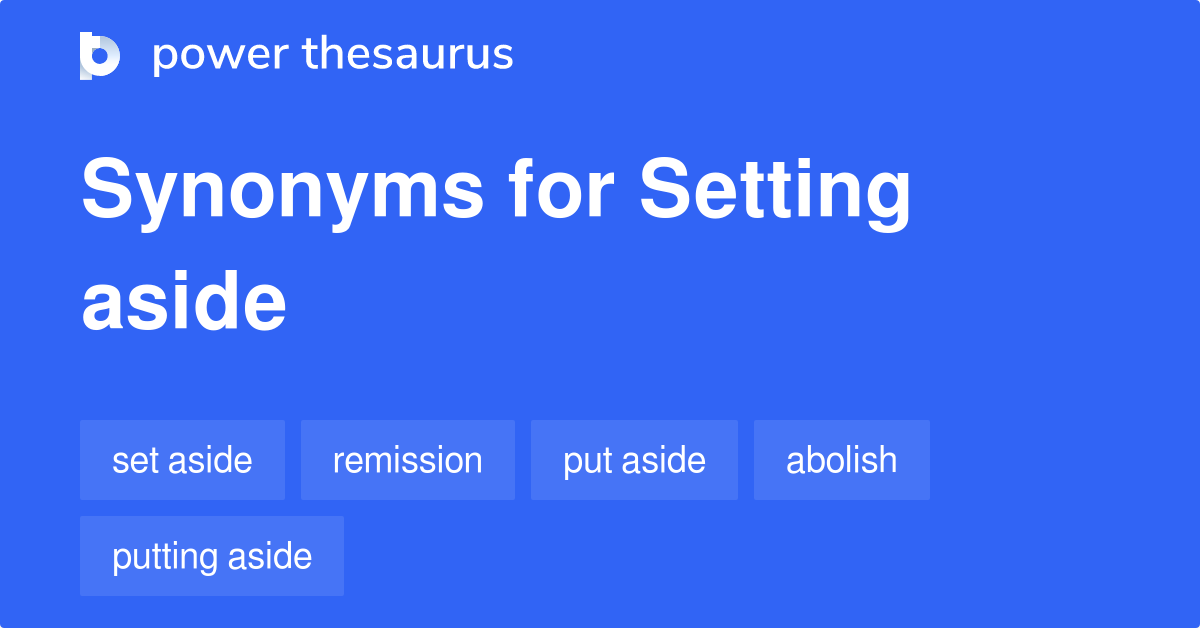 power thesaurus

Synonyms for Setting aside

set aside
remission
put aside
abolish
putting aside